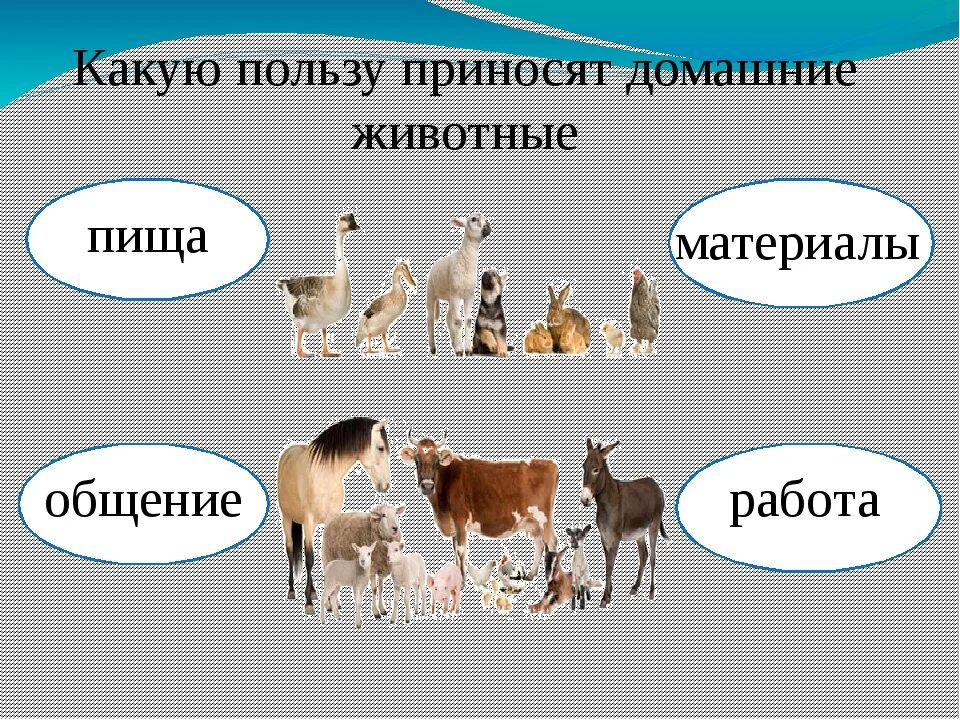 Какую пользу приносят домашние животные

пища

материалы

общение

работа